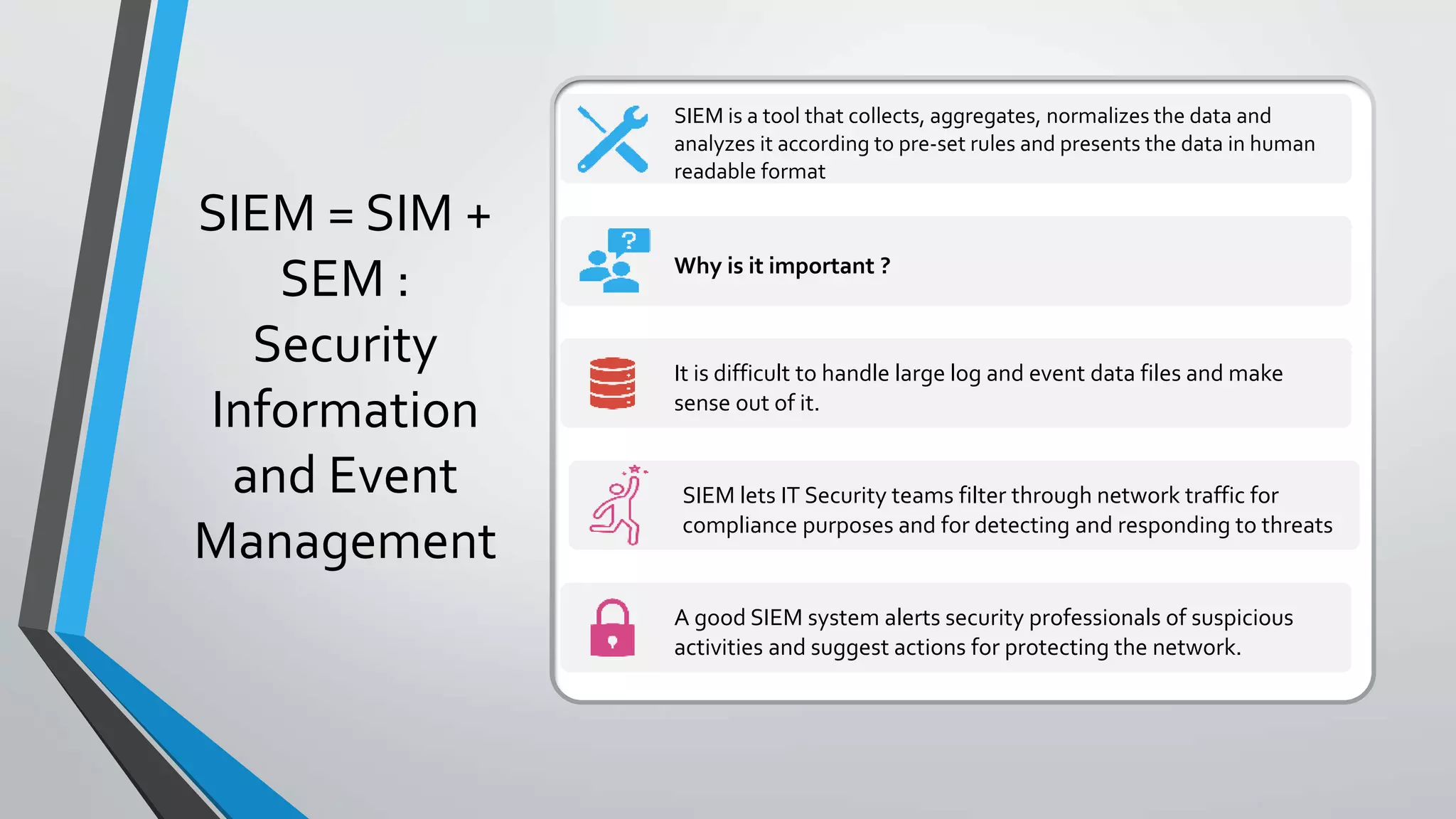 SIEM = SIM + SEM : Security Information and Event Management

SIEM is a tool that collects, aggregates, normalizes the data and analyzes it according to pre-set rules and presents the data in human readable format

?

Why is it important ?

It is difficult to handle large log and event data files and make sense out of it.

SIEM lets IT Security teams filter through network traffic for compliance purposes and for detecting and responding to threats

A good SIEM system alerts security professionals of suspicious activities and suggest actions for protecting the network.